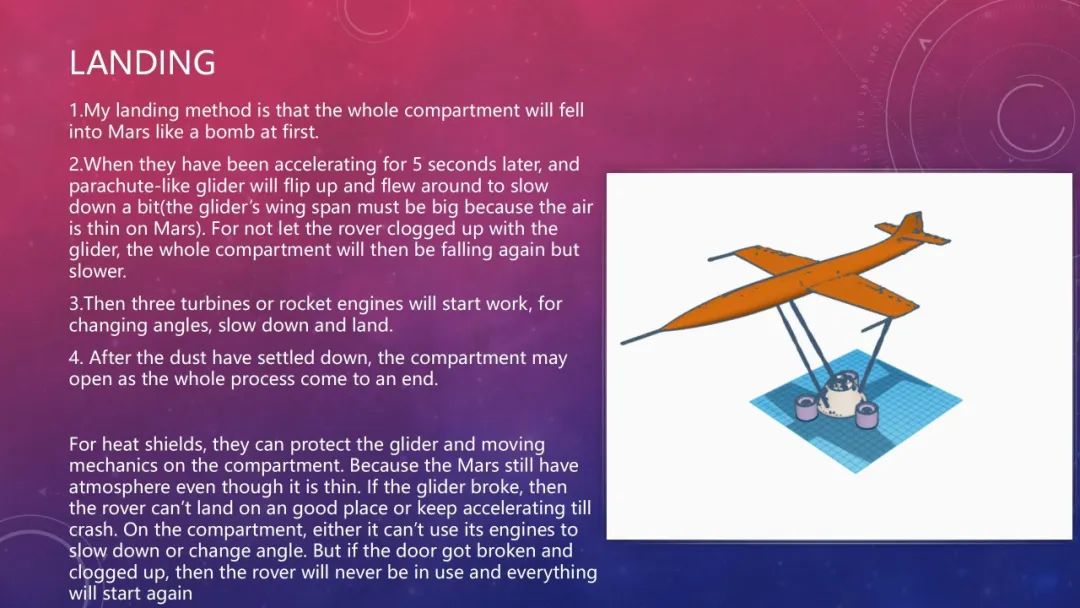 LANDING

1.My landing method is that the whole compartment will fell into Mars like a bomb at first.

2.When they have been accelerating for 5 seconds later, and parachute-like glider will flip up and flew around to slow down a bit(the glider's wing span must be big because the air is thin on Mars). For not let the rover clogged up with the glider, the whole compartment will then be falling again but slower.

3.Then three turbines or rocket engines will start work, for changing angles, slow down and land.

4. After the dust have settled down, the compartment may open as the whole process come to an end.

For heat shields, they can protect the glider and moving mechanics on the compartment. Because the Mars still have atmosphere even though it is thin. If the glider broke, then the rover can't land on an good place or keep accelerating till crash. On the compartment, either it can't use its engines to slow down or change angle. But if the door got broken and clogged up, then the rover will never be in use and everything will start again